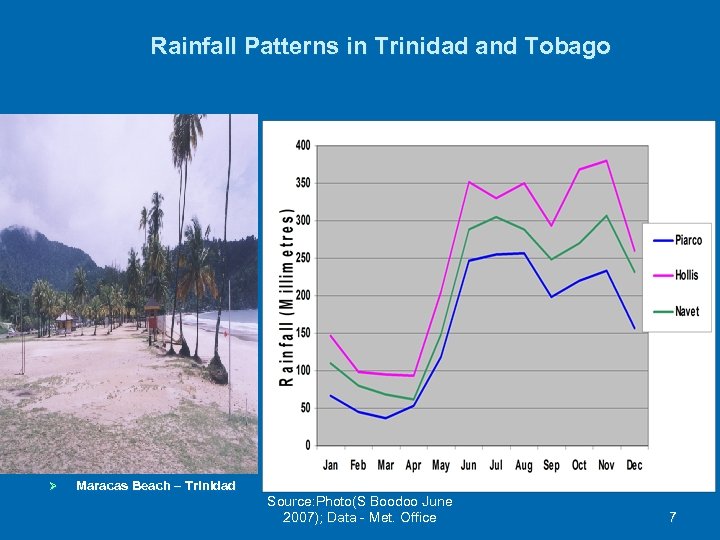 Rainfall Patterns in Trinidad and Tobago

Rainfall (Millimetres)

400
350
300
250
200
150
100
50
0

Jan Feb Mar Apr May Jun Jul Aug Sep Oct Nov Dec

Piarco
Hollis
Navet

➢ Maracas Beach – Trinidad

Source:Photo(S Boodoo June 2007); Data - Met. Office

7